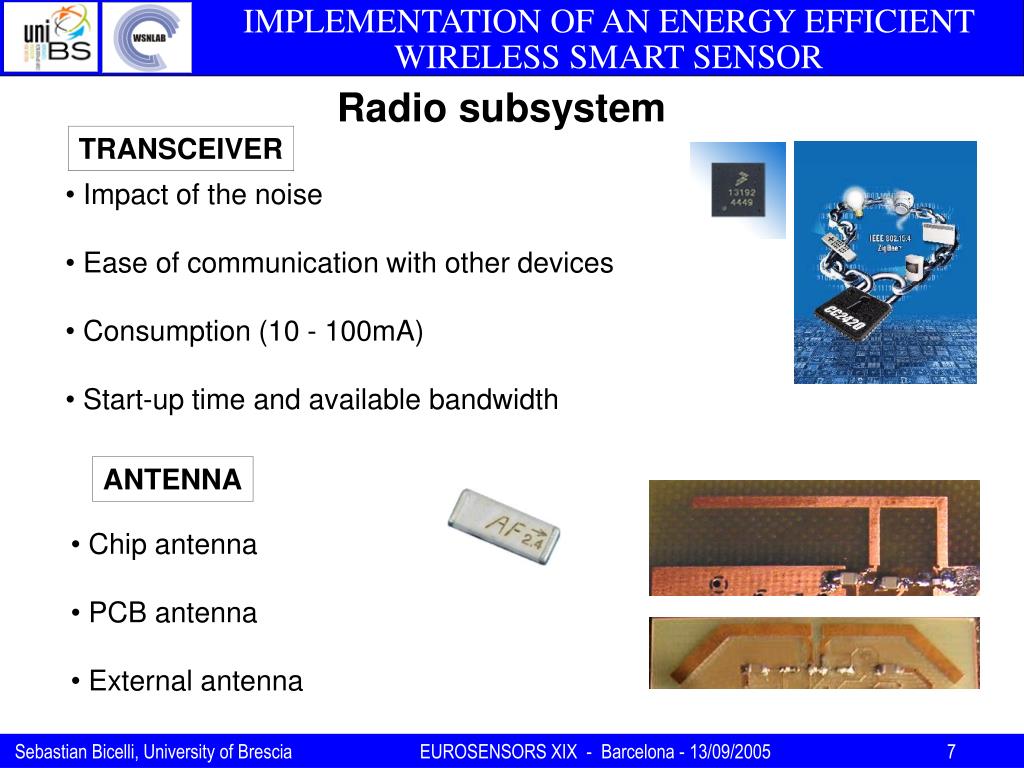 uni BS

WSNLAB

IMPLEMENTATION OF AN ENERGY EFFICIENT WIRELESS SMART SENSOR

Radio subsystem

TRANSCEIVER

• Impact of the noise

• Ease of communication with other devices

• Consumption (10 - 100mA)

• Start-up time and available bandwidth

13192
4449

IEEE 802.15.4
ZigBee

CC2420

ANTENNA

• Chip antenna

• PCB antenna

• External antenna

AF 2.4

Sebastian Bicelli, University of Brescia EUROSENSORS XIX - Barcelona - 13/09/2005 7